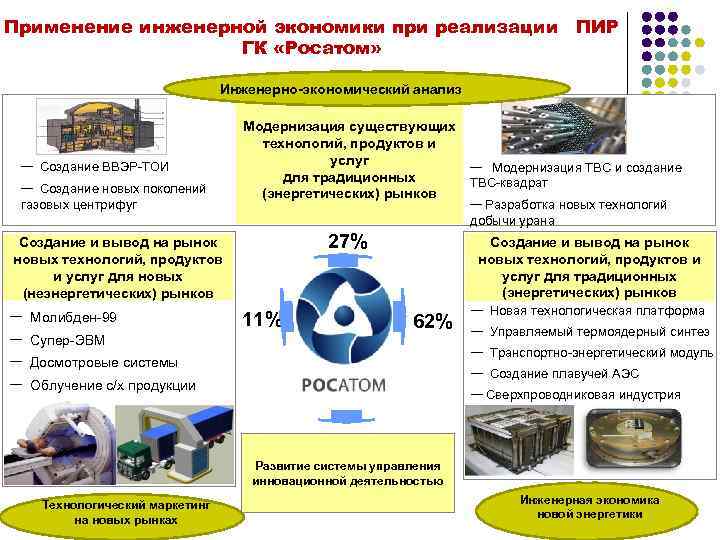 Применение инженерной экономики при реализации ПИР ГК «Росатом»

Инженерно-экономический анализ

— Создание ВВЭР-ТОИ

— Создание новых поколений газовых центрифуг

Модернизация существующих технологий, продуктов и услуг для традиционных (энергетических) рынков

— Модернизация ТВС и создание ТВС-квадрат

— Разработка новых технологий добычи урана

Создание и вывод на рынок новых технологий, продуктов и услуг для новых (неэнергетических) рынков

— Молибден-99

— Супер-ЭВМ

— Досмотровые системы

— Облучение с/х продукции

27%

11%

62%

РОСАТОМ

Создание и вывод на рынок новых технологий, продуктов и услуг для традиционных (энергетических) рынков

— Новая технологическая платформа

— Управляемый термоядерный синтез

— Транспортно-энергетический модуль

— Создание плавучей АЭС

— Сверхпроводниковая индустрия

Развитие системы управления инновационной деятельностью

Технологический маркетинг на новых рынках

Инженерная экономика новой энергетики